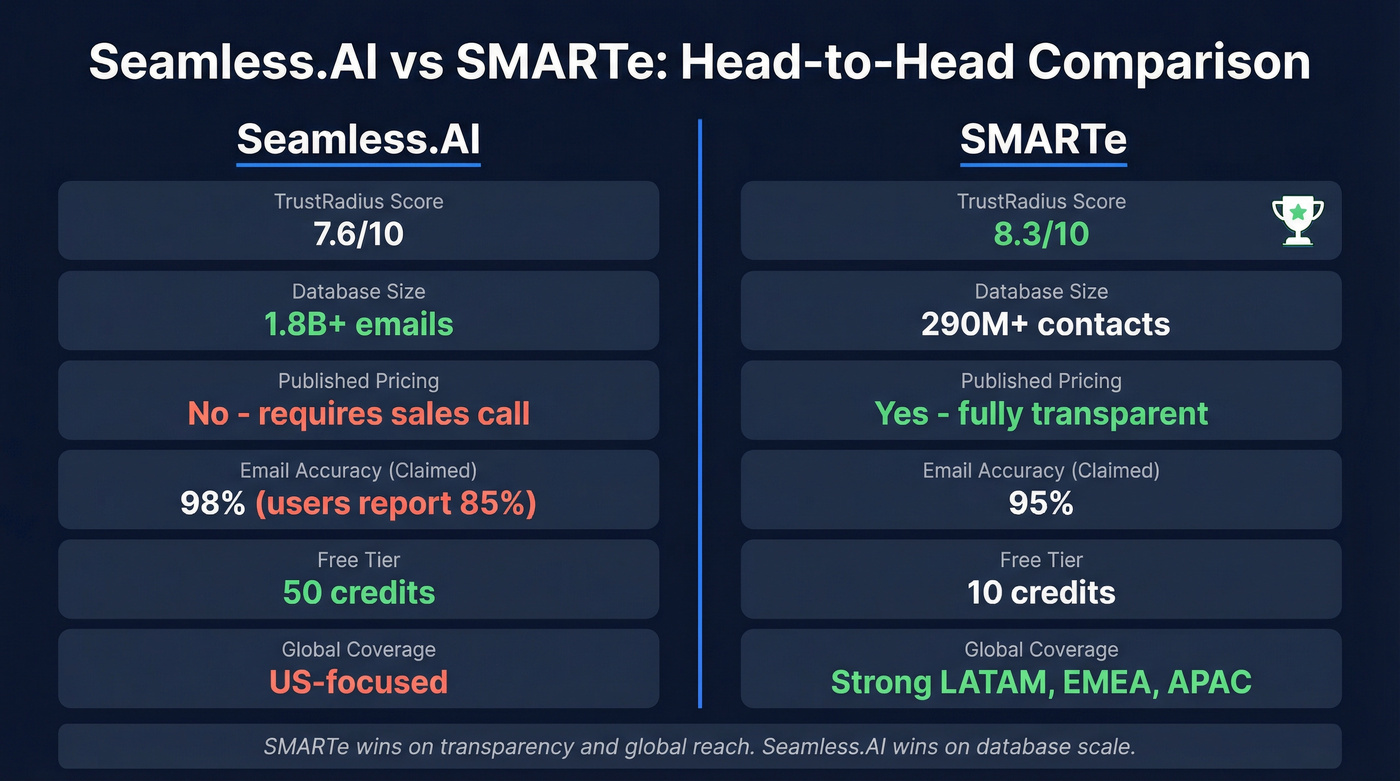 Seamless.AI vs SMARTe: Head-to-Head Comparison

Seamless.AI

TrustRadius Score
7.6/10

Database Size
1.8B+ emails

Published Pricing
No - requires sales call

Email Accuracy (Claimed)
98% (users report 85%)

Free Tier
50 credits

Global Coverage
US-focused

SMARTe

TrustRadius Score
8.3/10

Database Size
290M+ contacts

Published Pricing
Yes - fully transparent

Email Accuracy (Claimed)
95%

Free Tier
10 credits

Global Coverage
Strong LATAM, EMEA, APAC

SMARTe wins on transparency and global reach. Seamless.AI wins on database scale.